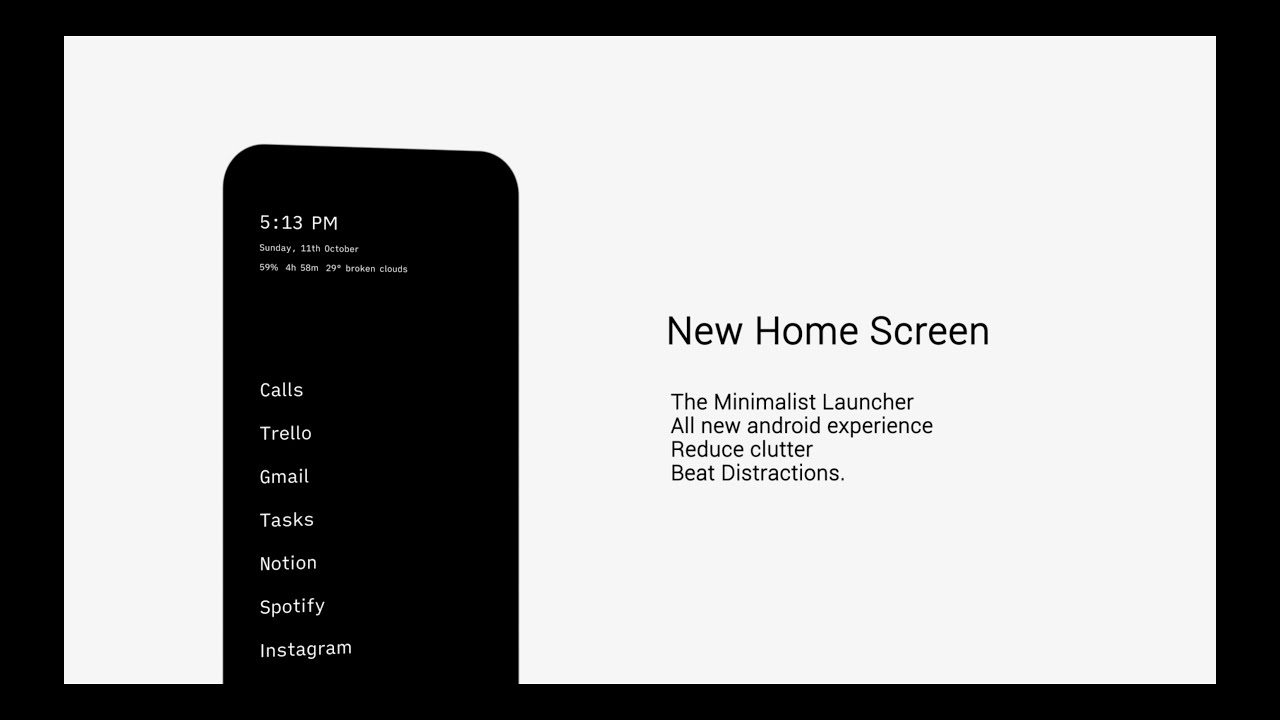 5:13 PM
Sunday, 11th October
59% 4h 58m 29° broken clouds

Calls
Trello
Gmail
Tasks
Notion
Spotify
Instagram

New Home Screen

The Minimalist Launcher
All new android experience
Reduce clutter
Beat Distractions.